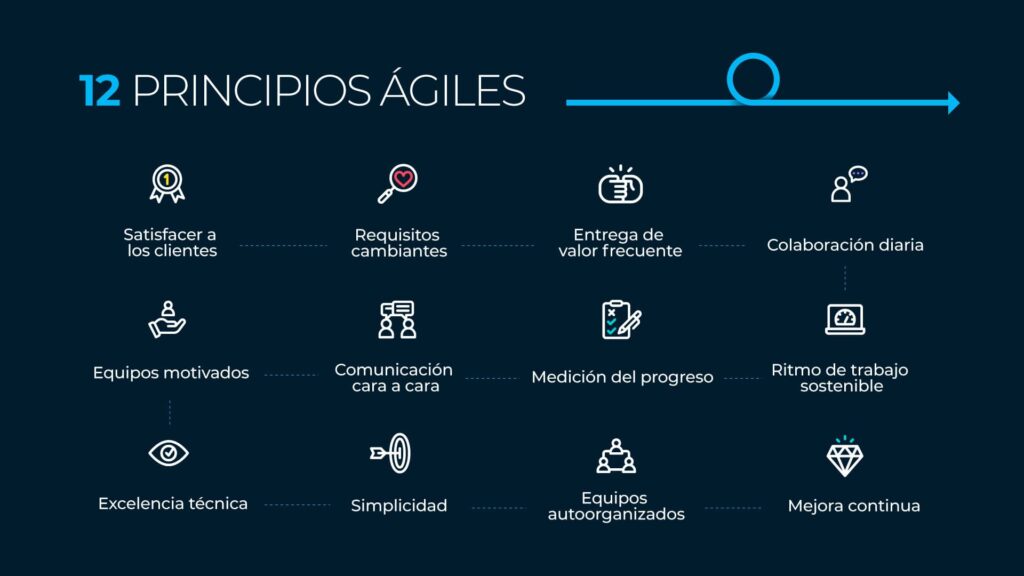 12 PRINCIPIOS ÁGILES

Satisfacer a los clientes

Requisitos cambiantes

Entrega de valor frecuente

Colaboración diaria

Equipos motivados

Comunicación cara a cara

Medición del progreso

Ritmo de trabajo sostenible

Excelencia técnica

Simplicidad

Equipos autoorganizados

Mejora continua